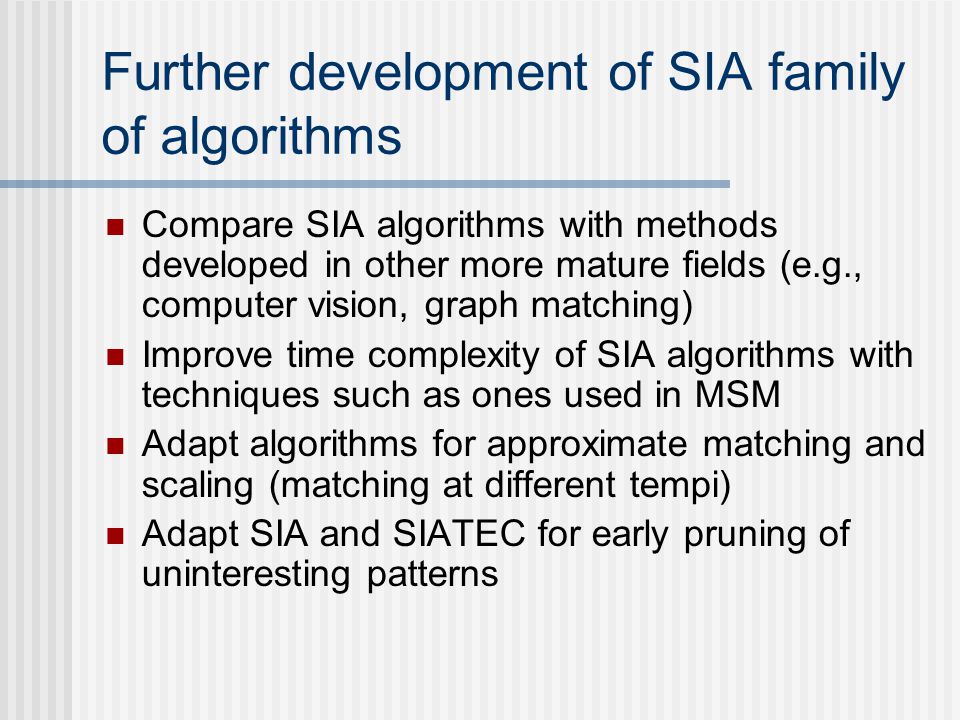 Further development of SIA family of algorithms

- Compare SIA algorithms with methods developed in other more mature fields (e.g., computer vision, graph matching)
- Improve time complexity of SIA algorithms with techniques such as ones used in MSM
- Adapt algorithms for approximate matching and scaling (matching at different tempi)
- Adapt SIA and SIATEC for early pruning of uninteresting patterns